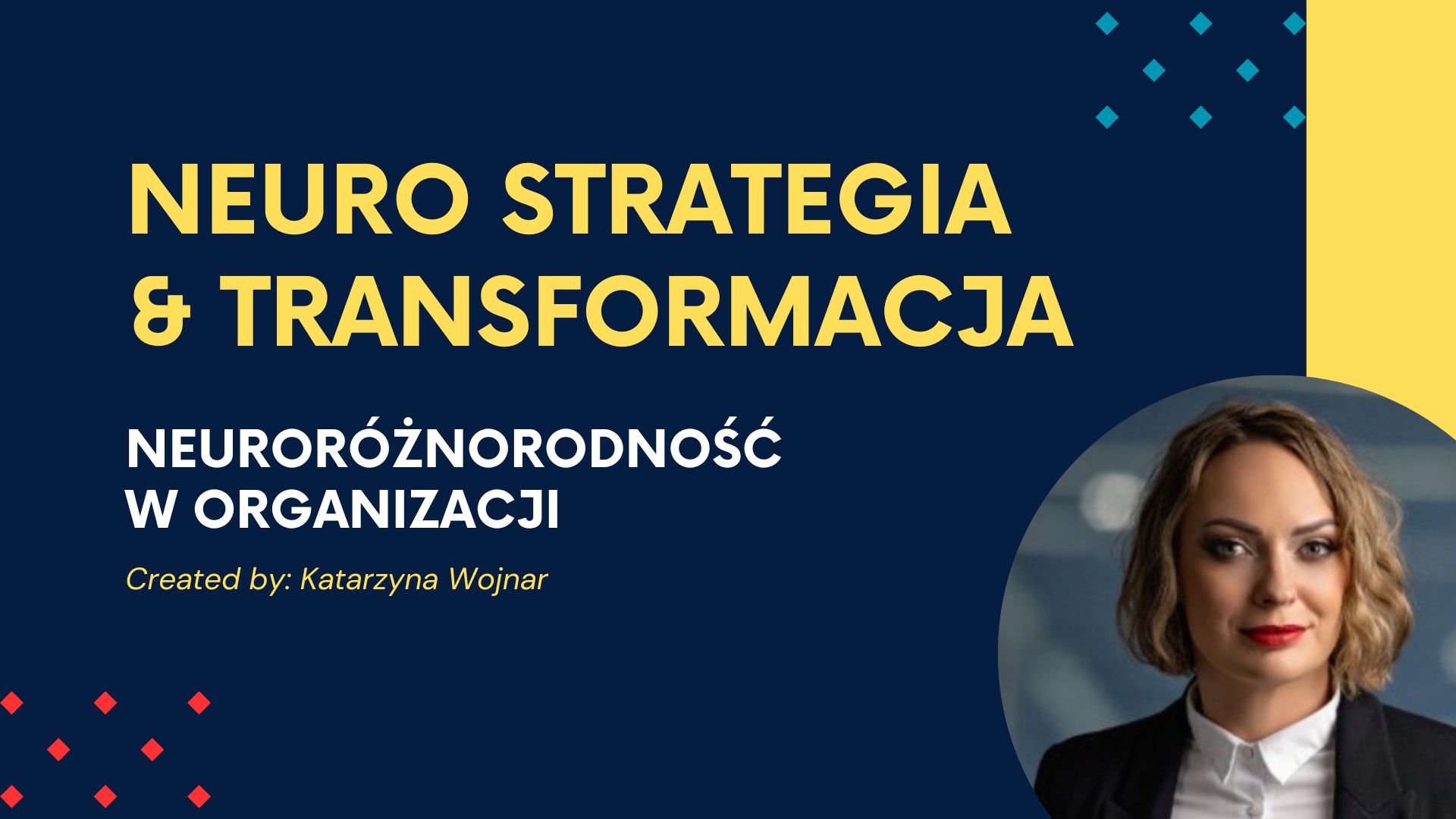 NEURO STRATEGIA & TRANSFORMACJA

NEURORÓŻNORODNOŚĆ W ORGANIZACJI

Created by: Katarzyna Wojnar